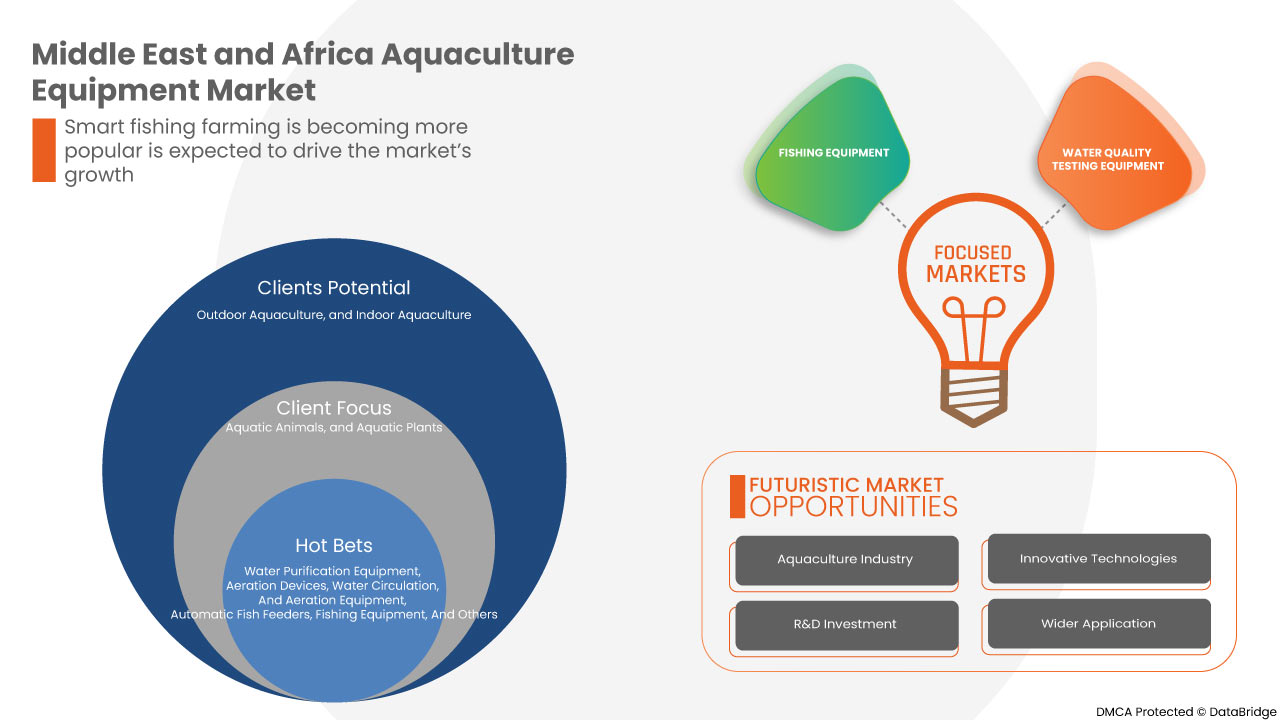 Middle East and Africa Aquaculture Equipment Market

Smart fishing farming is becoming more popular is expected to drive the market's growth

Clients Potential
Outdoor Aquaculture, and Indoor Aquaculture

Client Focus
Aquatic Animals, and Aquatic Plants

Hot Bets
Water Purification Equipment, Aeration Devices, Water Circulation, And Aeration Equipment, Automatic Fish Feeders, Fishing Equipment, And Others

FISHING EQUIPMENT

WATER QUALITY TESTING EQUIPMENT

FOCUSED MARKETS

FUTURISTIC MARKET OPPORTUNITIES

Aquaculture Industry

Innovative Technologies

R&D Investment

Wider Application

DMCA Protected © DataBridge